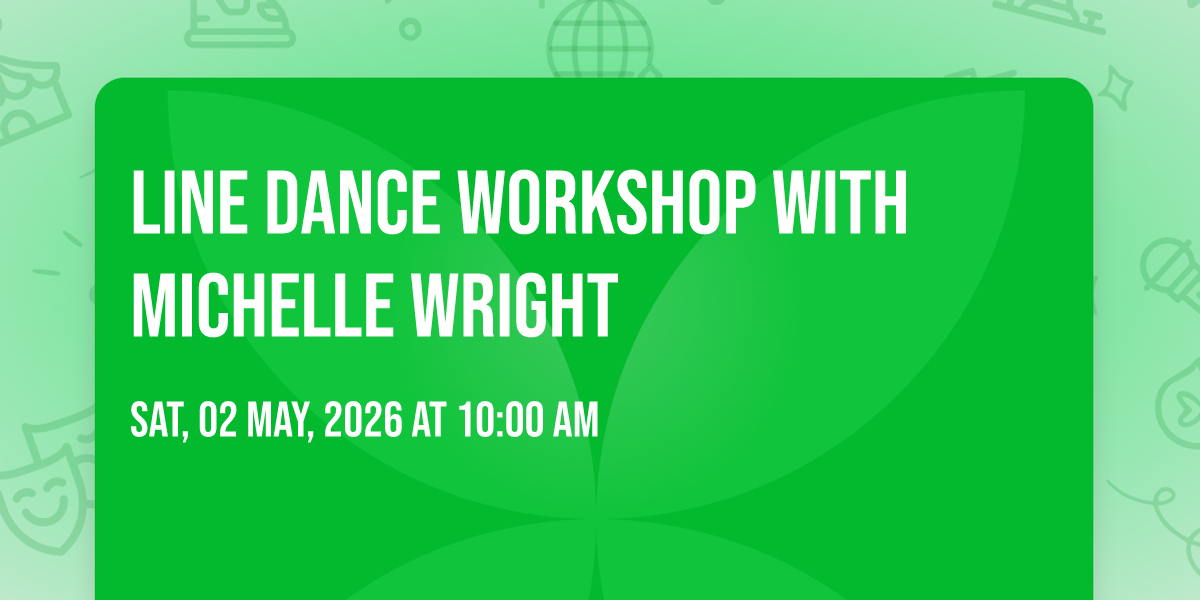 LINE DANCE WORKSHOP WITH MICHELLE WRIGHT

SAT, 02 MAY, 2026 AT 10:00 AM